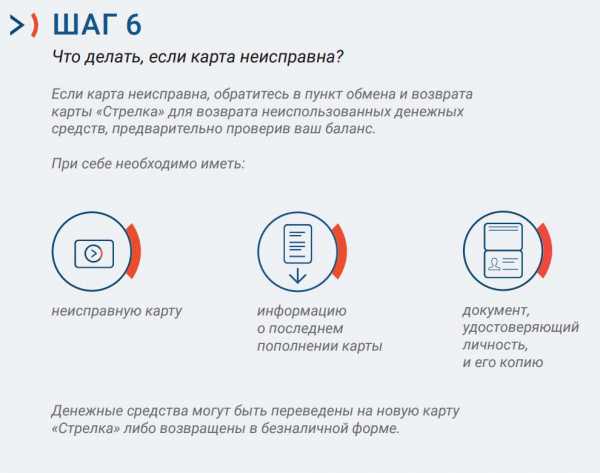 ШАГ 6

Что делать, если карта неисправна?

Если карта неисправна, обратитесь в пункт обмена и возврата карты «Стрелка» для возврата неиспользованных денежных средств, предварительно проверив ваш баланс.

При себе необходимо иметь:

неисправную карту

информацию о последнем пополнении карты

документ, удостоверяющий личность, и его копию

Денежные средства могут быть переведены на новую карту «Стрелка» либо возвращены в безналичной форме.